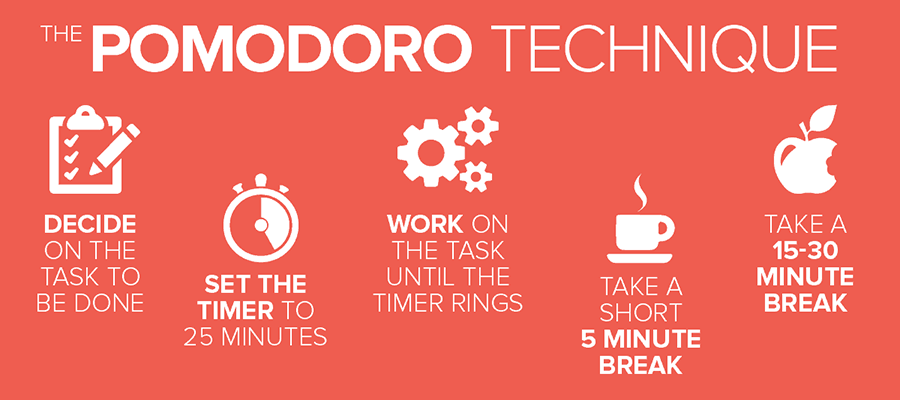 THE POMODORO TECHNIQUE

DECIDE ON THE TASK TO BE DONE

SET THE TIMER TO 25 MINUTES

WORK ON THE TASK UNTIL THE TIMER RINGS

TAKE A SHORT 5 MINUTE BREAK

TAKE A 15-30 MINUTE BREAK